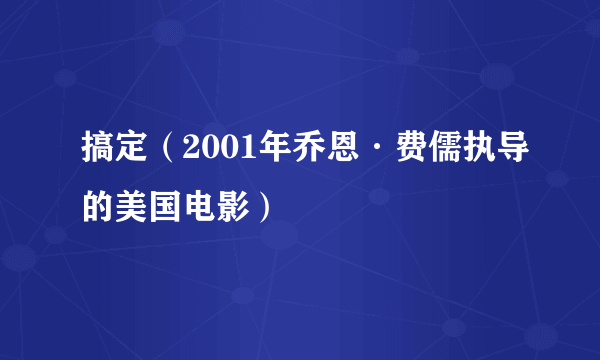 搞定（2001年乔恩·费儒执导的美国电影）